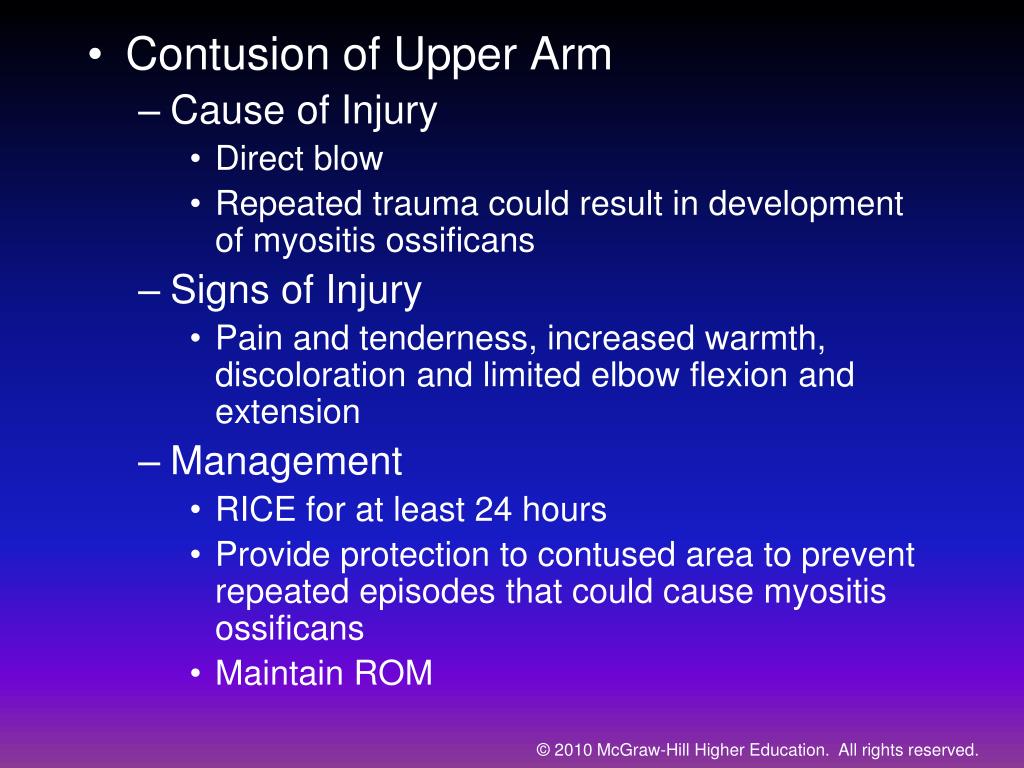 • Contusion of Upper Arm
– Cause of Injury
• Direct blow
• Repeated trauma could result in development of myositis ossificans
– Signs of Injury
• Pain and tenderness, increased warmth, discoloration and limited elbow flexion and extension
– Management
• RICE for at least 24 hours
• Provide protection to contused area to prevent repeated episodes that could cause myositis ossificans
• Maintain ROM

© 2010 McGraw-Hill Higher Education. All rights reserved.